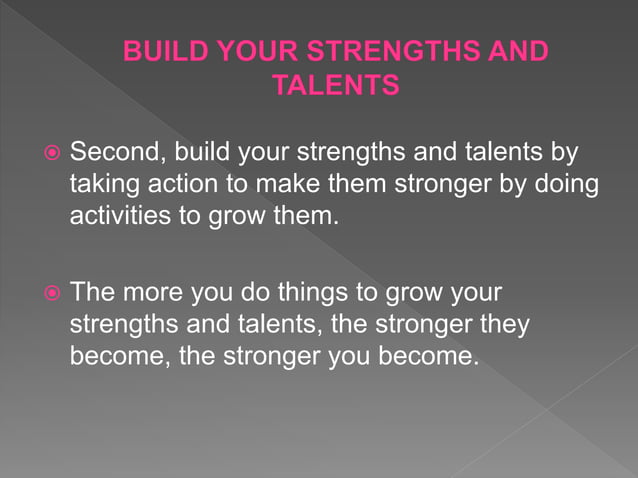 BUILD YOUR STRENGTHS AND TALENTS

Second, build your strengths and talents by taking action to make them stronger by doing activities to grow them.

The more you do things to grow your strengths and talents, the stronger they become, the stronger you become.